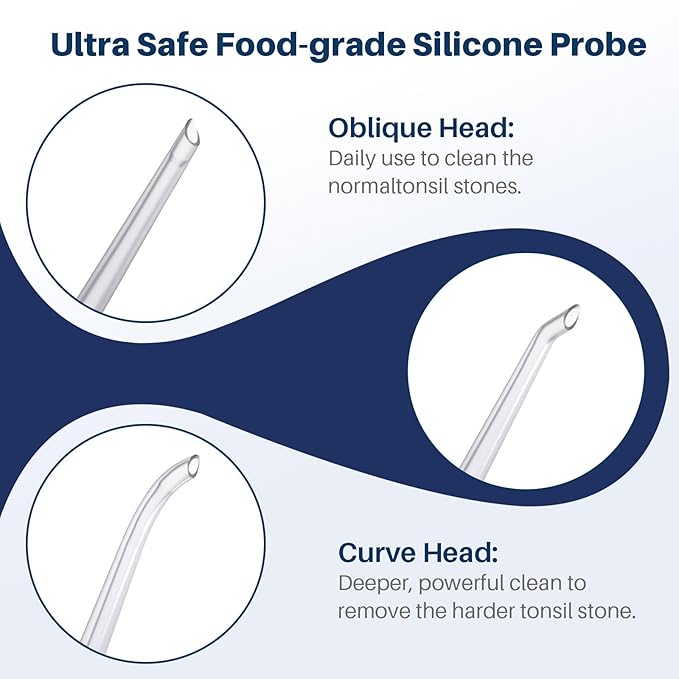 Ultra Safe Food-grade Silicone Probe

Oblique Head:
Daily use to clean the normaltonsil stones.

Curve Head:
Deeper, powerful clean to remove the harder tonsil stone.